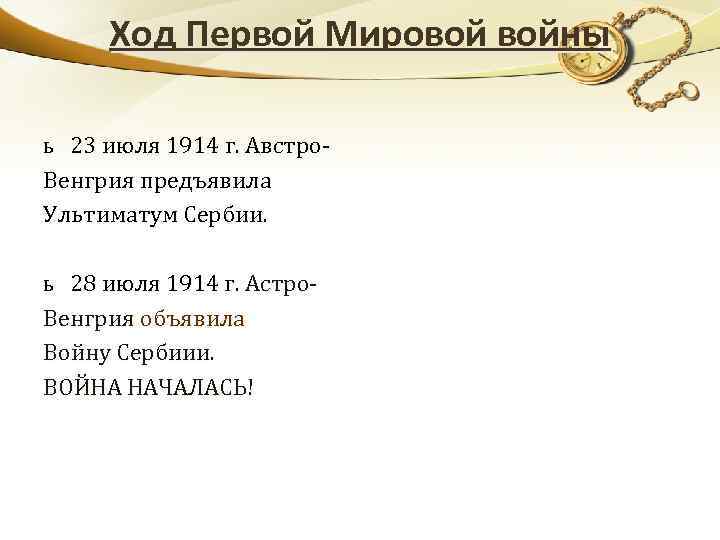 Ход Первой Мировой войны

ь 23 июля 1914 г. Австро-Венгрия предъявила Ультиматум Сербии.

ь 28 июля 1914 г. Астро-Венгрия объявила Войну Сербиии.
ВОЙНА НАЧАЛАСЬ!